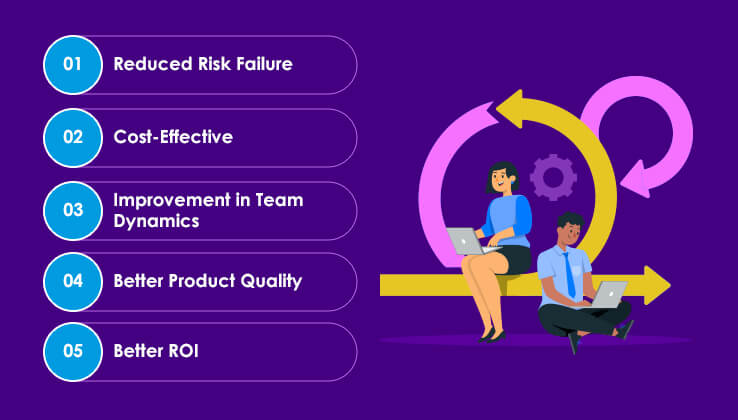 01 Reduced Risk Failure

02 Cost-Effective

03 Improvement in Team Dynamics

04 Better Product Quality

05 Better ROI